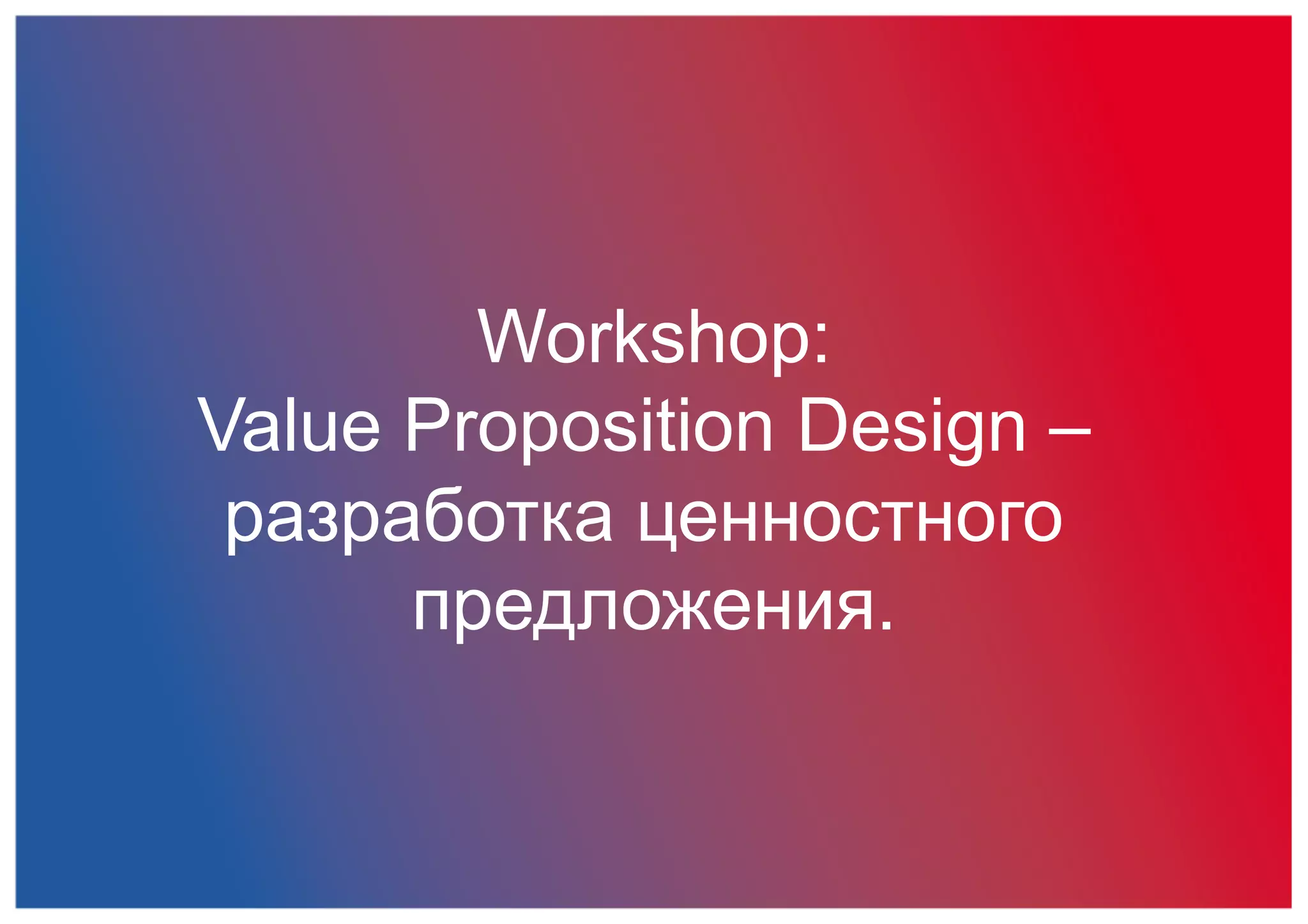 Workshop:
Value Proposition Design – разработка ценностного предложения.